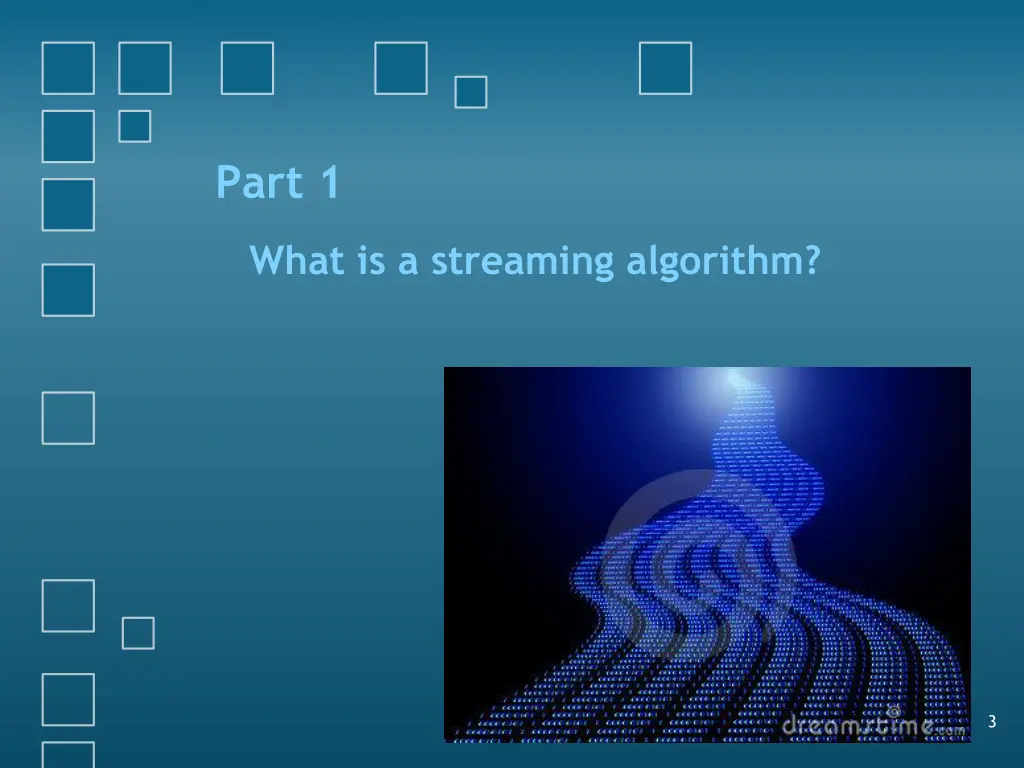 Part 1

What is a streaming algorithm?

dreamstime.com

3